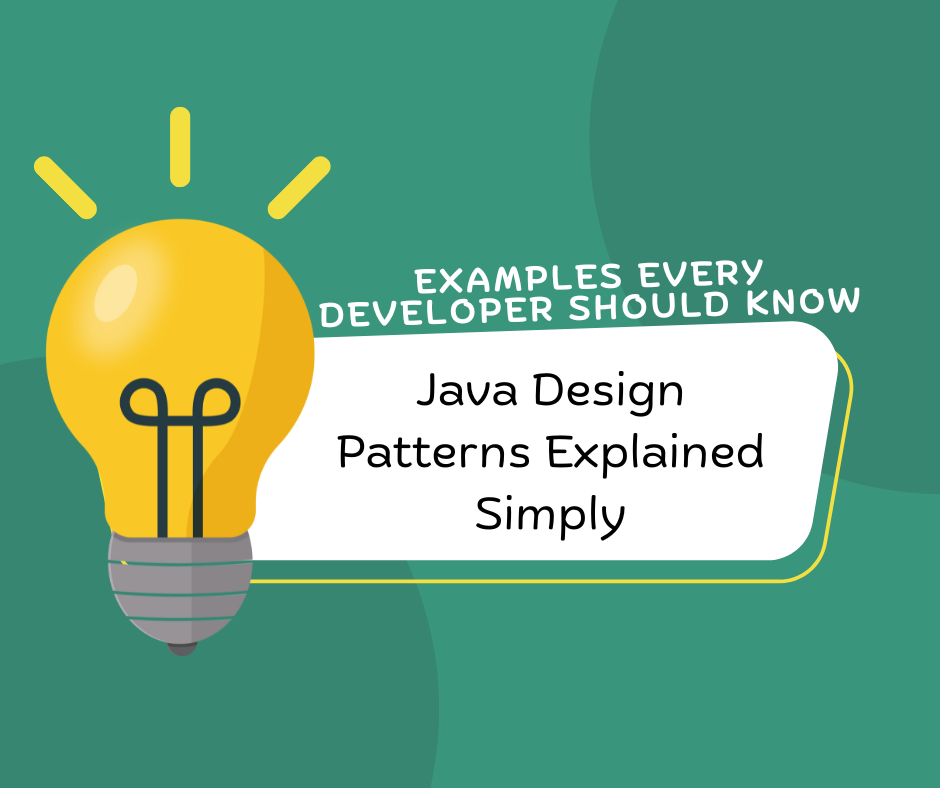 EXAMPLES EVERY DEVELOPER SHOULD KNOW

Java Design Patterns Explained Simply